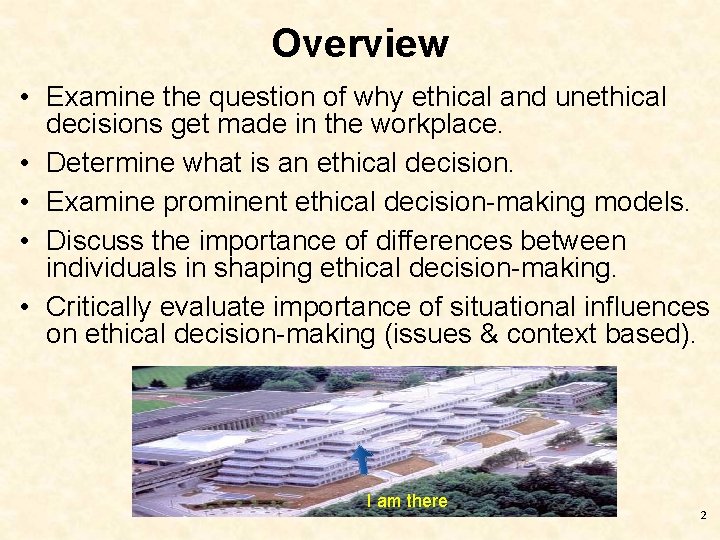 Overview

• Examine the question of why ethical and unethical decisions get made in the workplace.

• Determine what is an ethical decision.

• Examine prominent ethical decision-making models.

• Discuss the importance of differences between individuals in shaping ethical decision-making.

• Critically evaluate importance of situational influences on ethical decision-making (issues & context based).

I am there

2